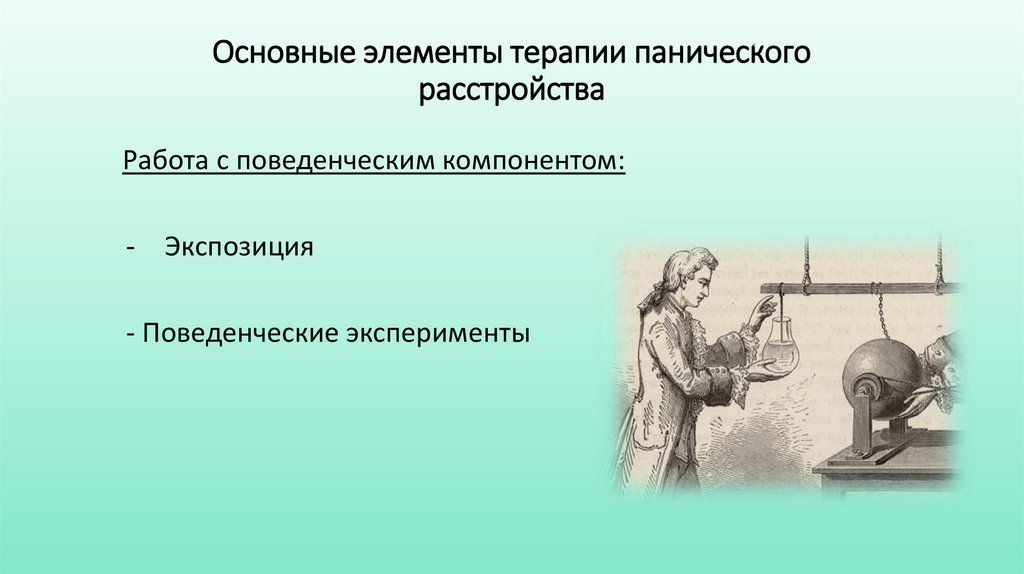 Основные элементы терапии панического расстройства

Работа с поведенческим компонентом:

- Экспозиция

- Поведенческие эксперименты